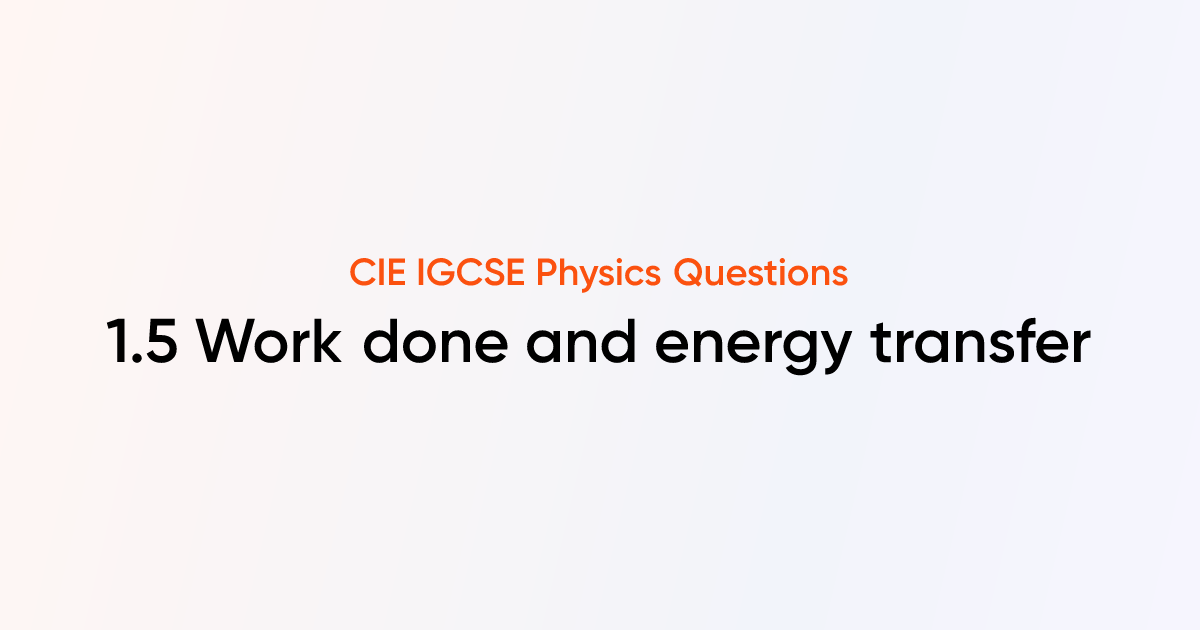 CIE IGCSE Physics Questions

1.5 Work done and energy transfer